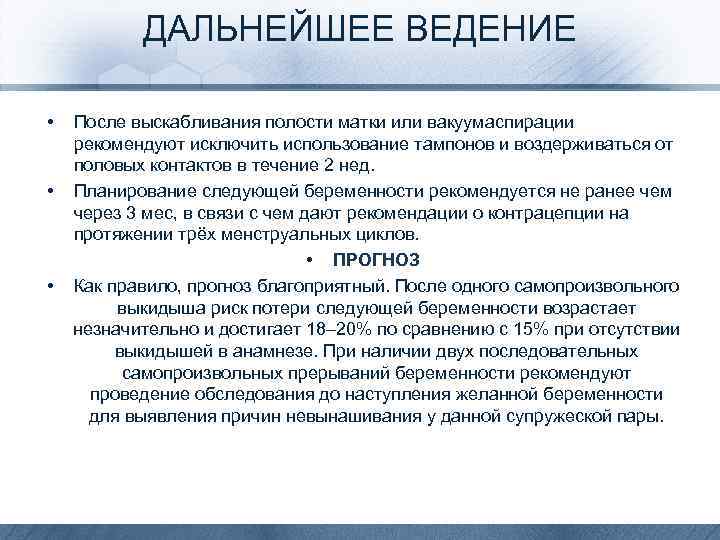 ДАЛЬНЕЙШЕЕ ВЕДЕНИЕ

• После выскабливания полости матки или вакуумаспирации рекомендуют исключить использование тампонов и воздерживаться от половых контактов в течение 2 нед.

• Планирование следующей беременности рекомендуется не ранее чем через 3 мес, в связи с чем дают рекомендации о контрацепции на протяжении трёх менструальных циклов.

• ПРОГНОЗ

• Как правило, прогноз благоприятный. После одного самопроизвольного выкидыша риск потери следующей беременности возрастает незначительно и достигает 18–20% по сравнению с 15% при отсутствии выкидышей в анамнезе. При наличии двух последовательных самопроизвольных прерываний беременности рекомендуют проведение обследования до наступления желанной беременности для выявления причин невынашивания у данной супружеской пары.